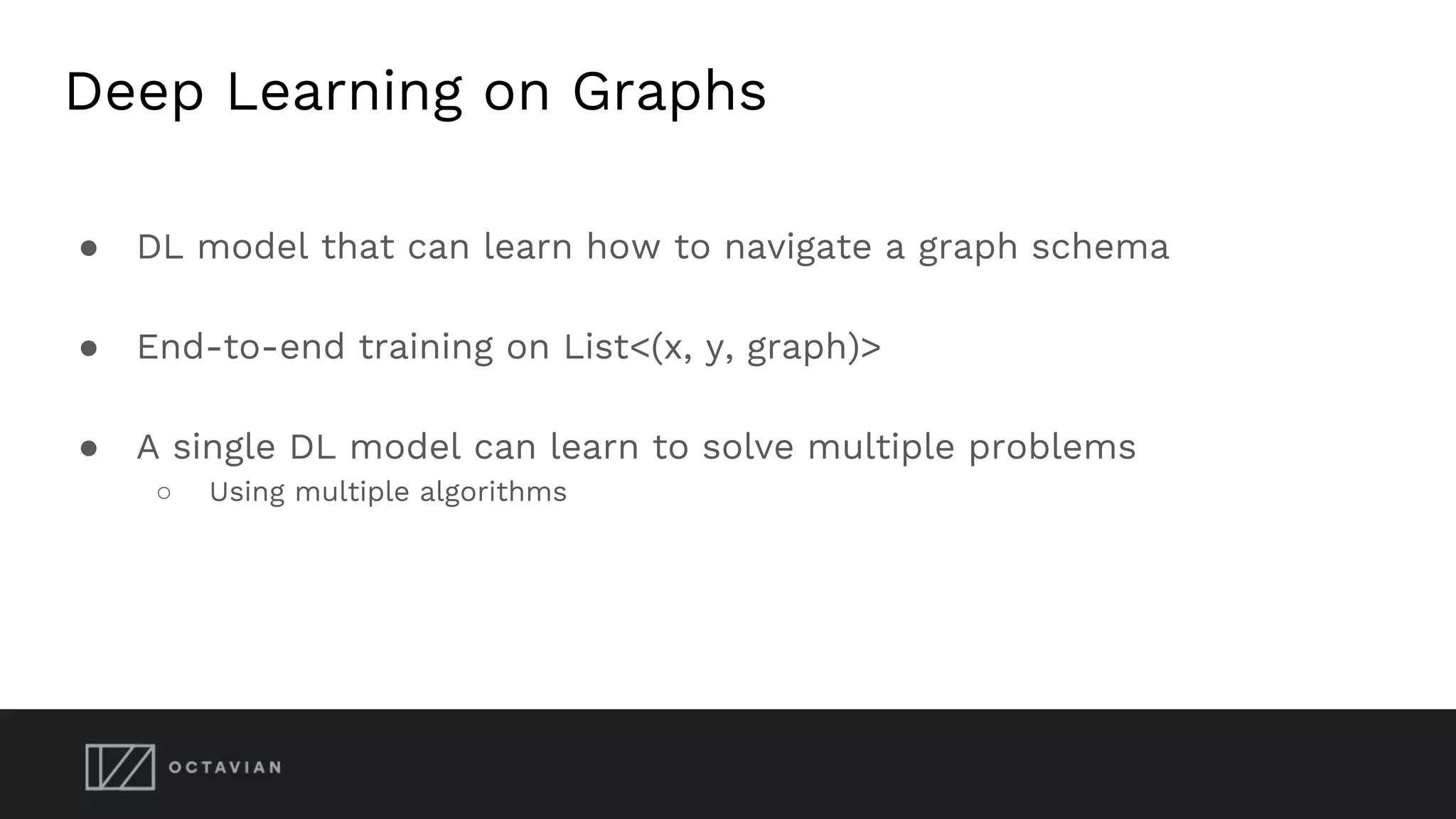 Deep Learning on Graphs

● DL model that can learn how to navigate a graph schema

● End-to-end training on List<(x, y, graph)>

● A single DL model can learn to solve multiple problems
○ Using multiple algorithms

OCTAVIAN